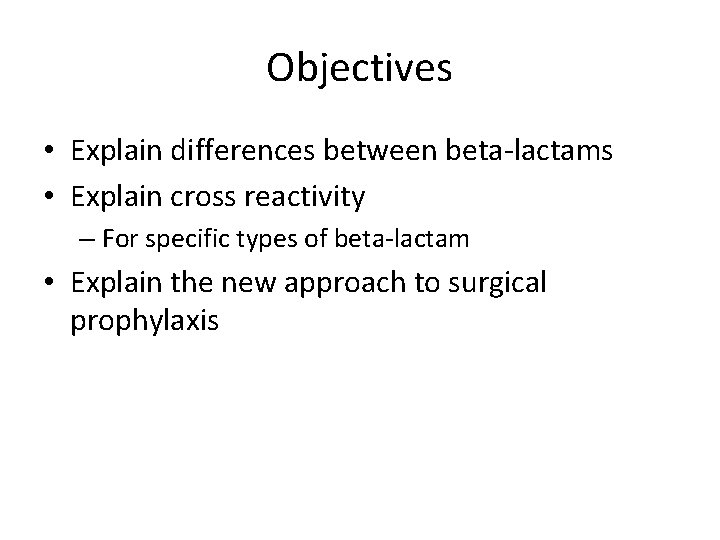 Objectives

• Explain differences between beta-lactams
• Explain cross reactivity
  – For specific types of beta-lactam
• Explain the new approach to surgical prophylaxis